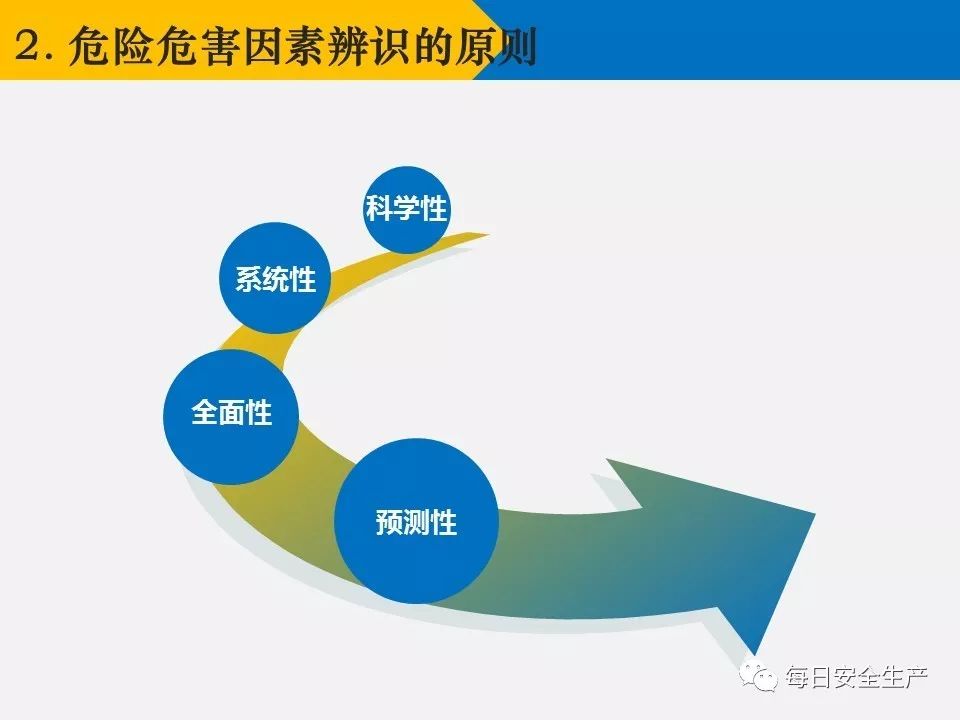 2. 危险危害因素辨识的原则

科学性

系统性

全面性

预测性

每日安全生产